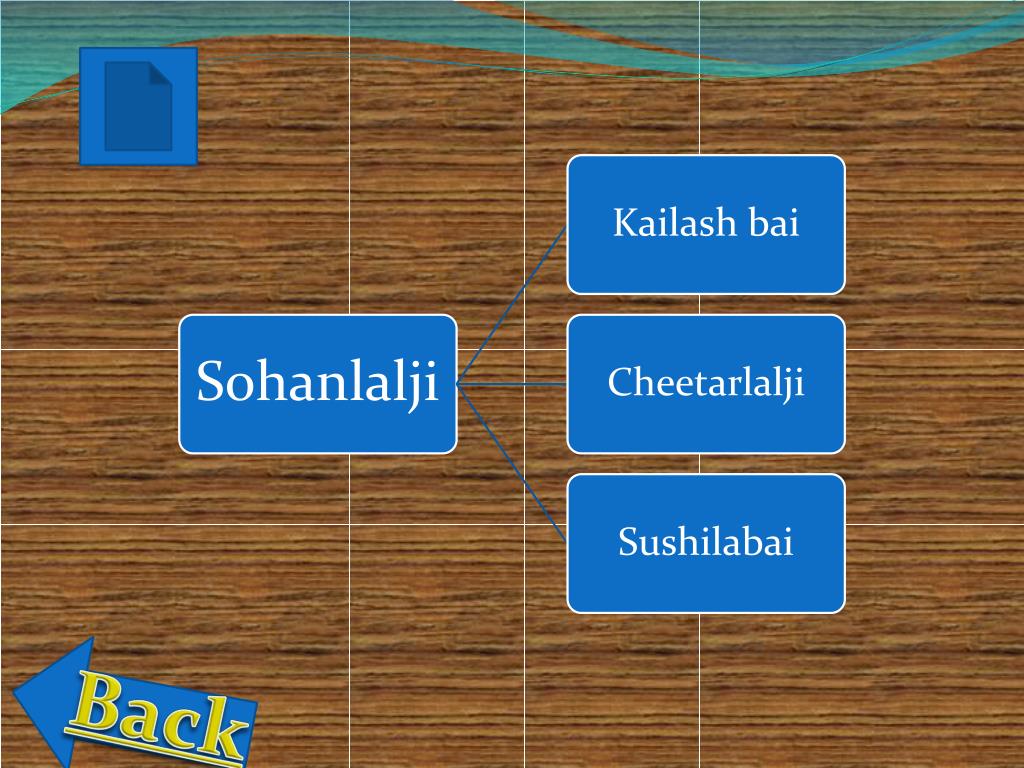 Sohanlalji

Kailash bai

Cheetarlalji

Sushilabai

Back